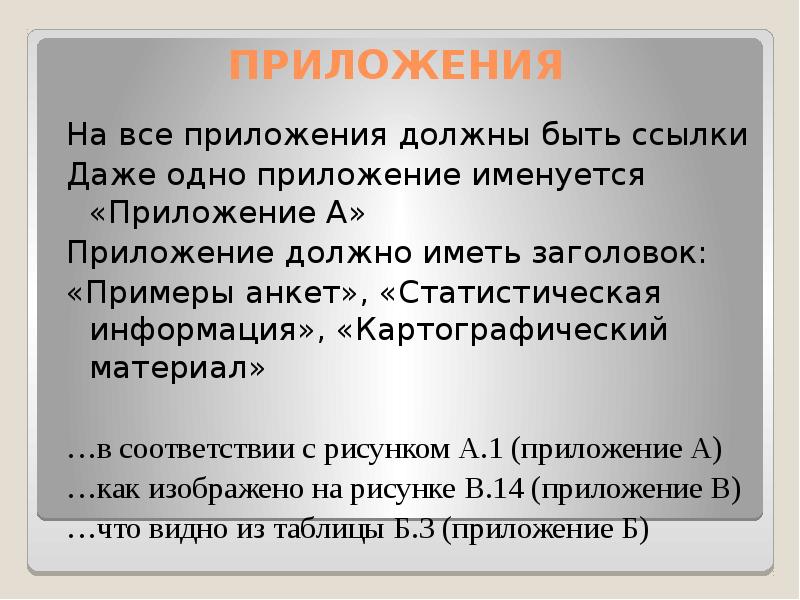 ПРИЛОЖЕНИЯ

На все приложения должны быть ссылки

Даже одно приложение именуется «Приложение А»

Приложение должно иметь заголовок:

«Примеры анкет», «Статистическая информация», «Картографический материал»

…в соответствии с рисунком А.1 (приложение А)

…как изображено на рисунке В.14 (приложение В)

…что видно из таблицы Б.3 (приложение Б)